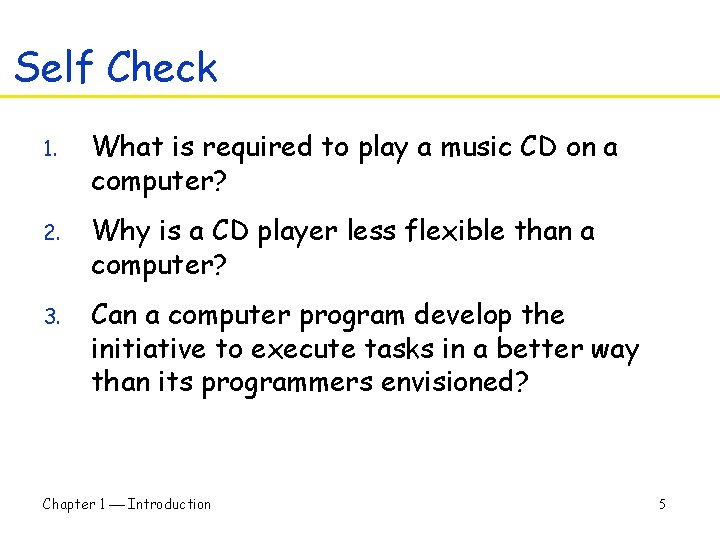 Self Check

1. What is required to play a music CD on a computer?

2. Why is a CD player less flexible than a computer?

3. Can a computer program develop the initiative to execute tasks in a better way than its programmers envisioned?

Chapter 1 — Introduction

5